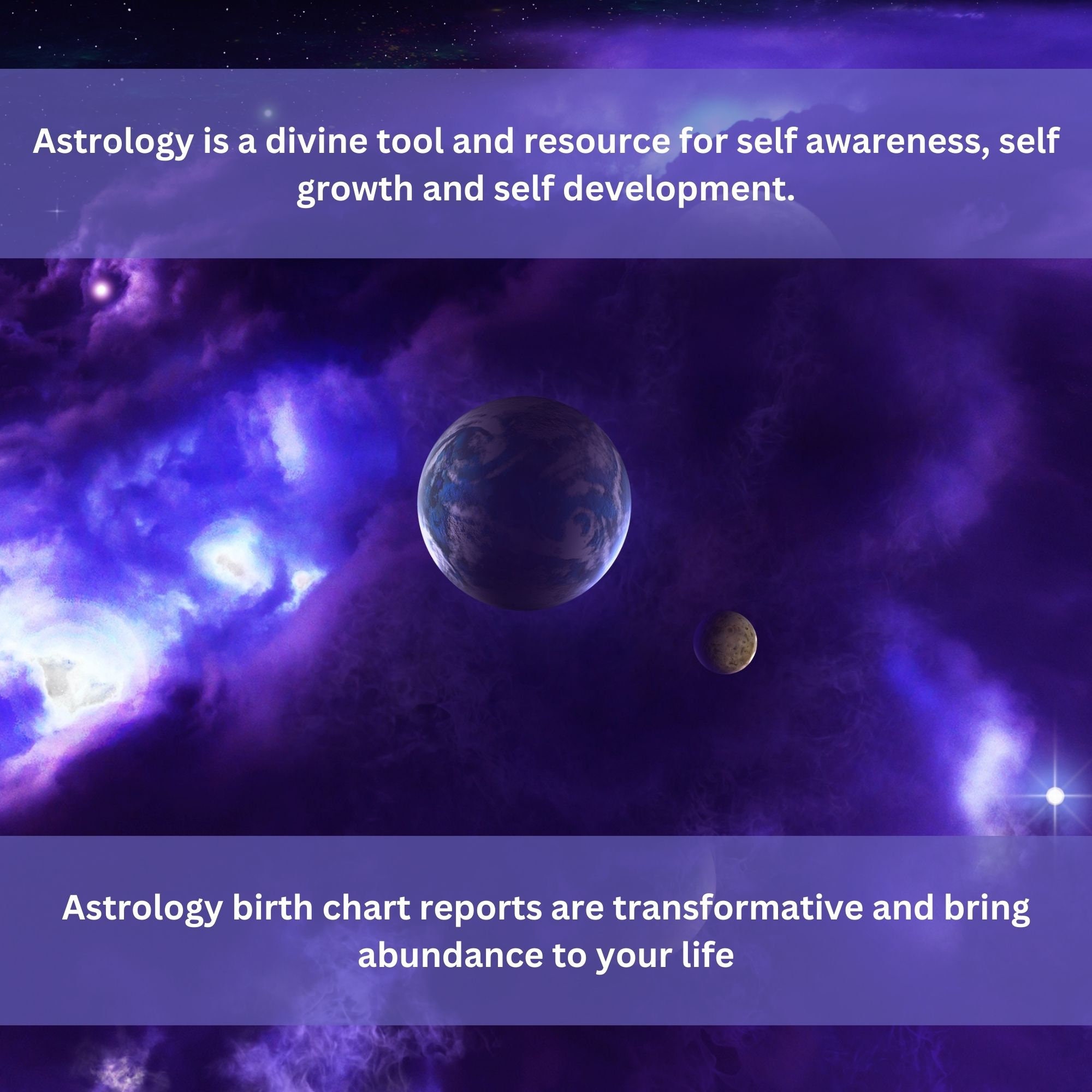 Astrology is a divine tool and resource for self awareness, self growth and self development.

Astrology birth chart reports are transformative and bring abundance to your life